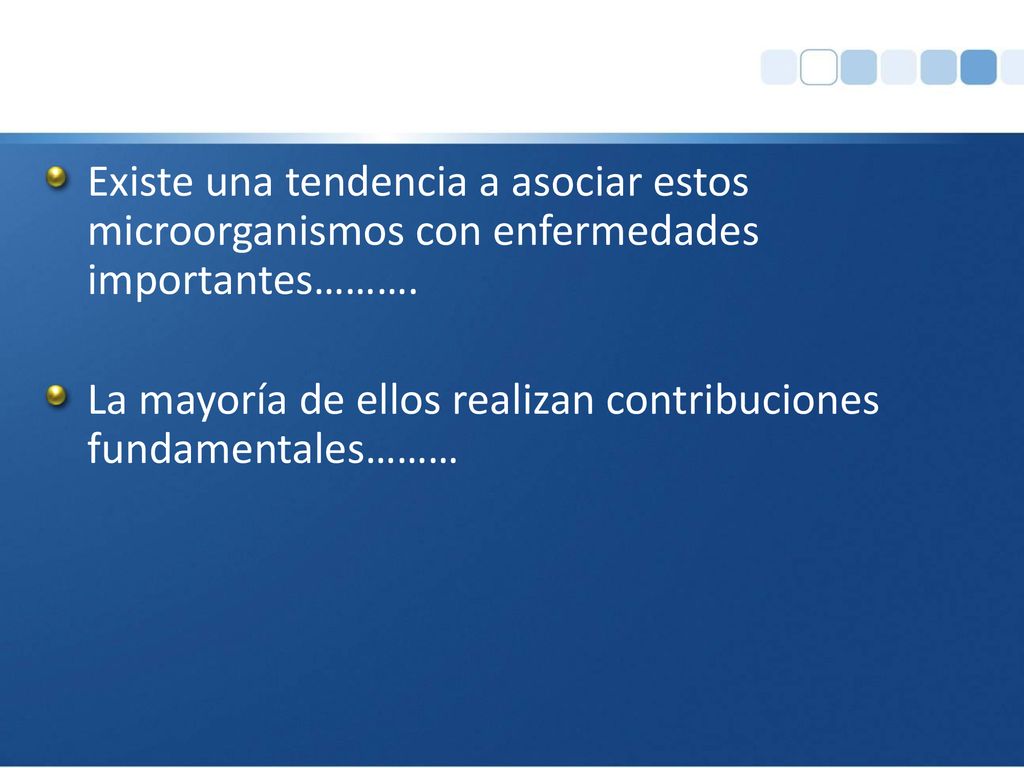 Existe una tendencia a asociar estos microorganismos con enfermedades importantes……….

La mayoría de ellos realizan contribuciones fundamentales………